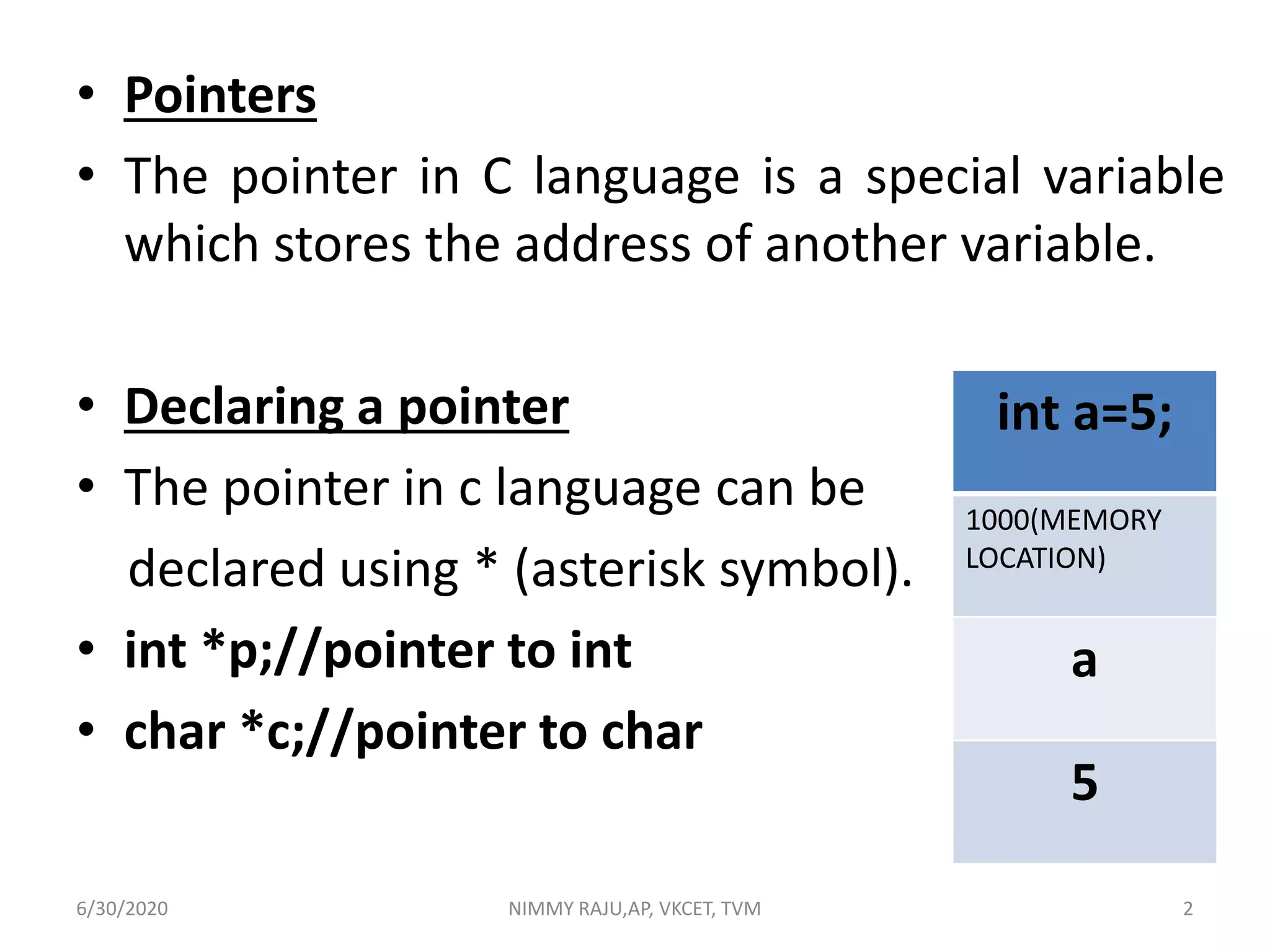 • Pointers

• The pointer in C language is a special variable which stores the address of another variable.

• Declaring a pointer

• The pointer in c language can be declared using * (asterisk symbol).

• int *p;//pointer to int

• char *c;//pointer to char

| int a=5; |
|---|
| 1000(MEMORY LOCATION) |
| a |
| 5 |

6/30/2020 NIMMY RAJU,AP, VKCET, TVM 2